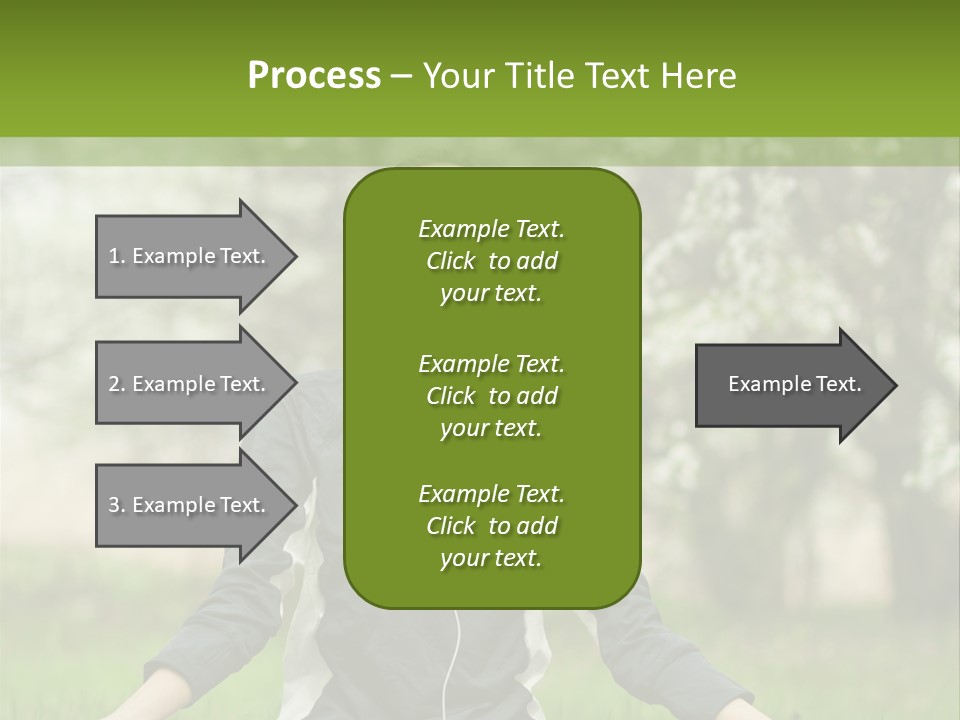 Process – Your Title Text Here

1. Example Text.

2. Example Text.

3. Example Text.

Example Text. Click to add your text.

Example Text. Click to add your text.

Example Text. Click to add your text.

Example Text.